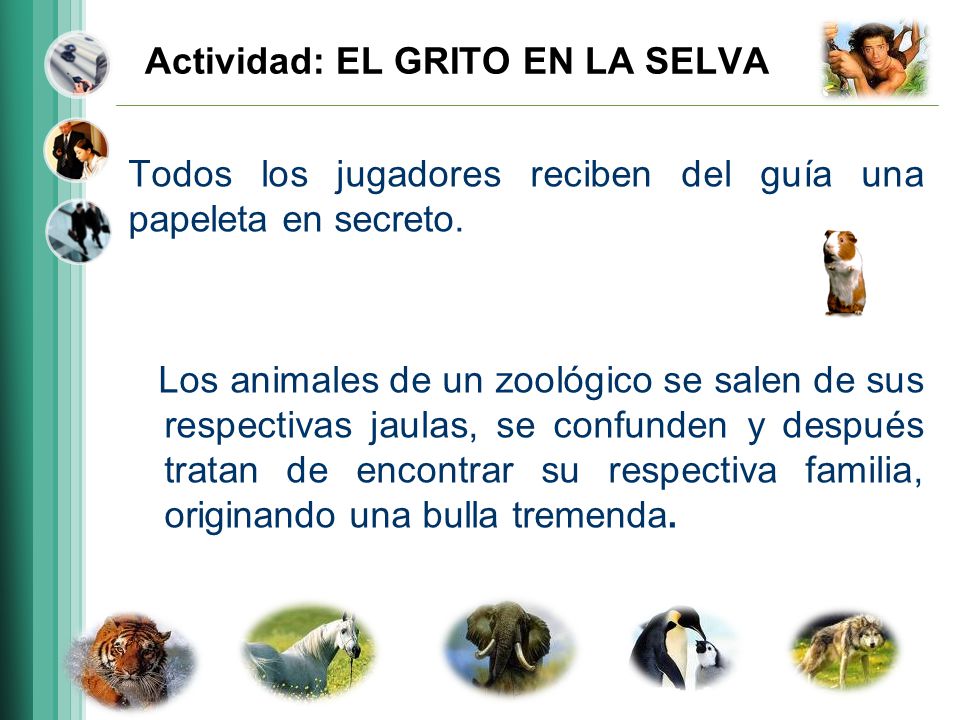 Actividad: EL GRITO EN LA SELVA

Todos los jugadores reciben del guía una papeleta en secreto.

Los animales de un zoológico se salen de sus respectivas jaulas, se confunden y después tratan de encontrar su respectiva familia, originando una bulla tremenda.